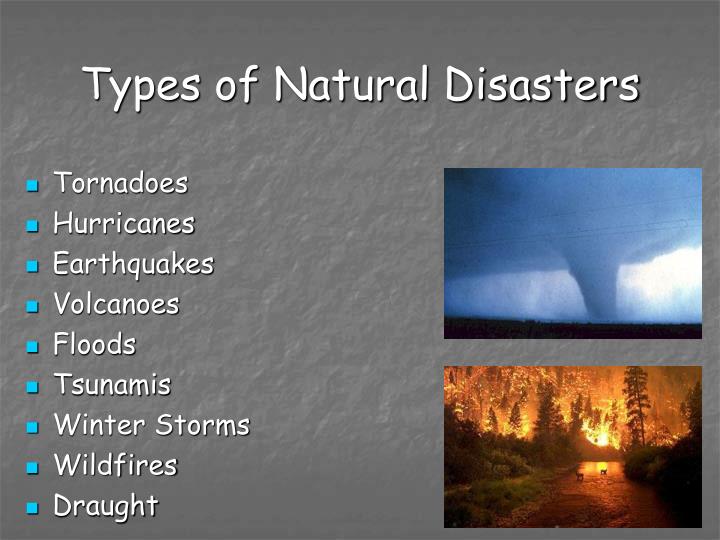 Types of Natural Disasters

- Tornadoes
- Hurricanes
- Earthquakes
- Volcanoes
- Floods
- Tsunamis
- Winter Storms
- Wildfires
- Draught